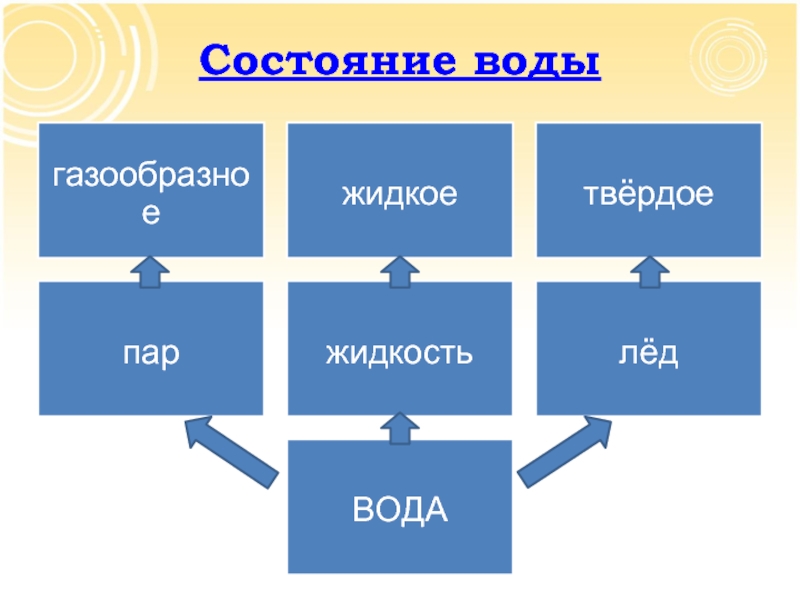 Состояние воды

газообразное

жидкое

твёрдое

пар

жидкость

лёд

ВОДА